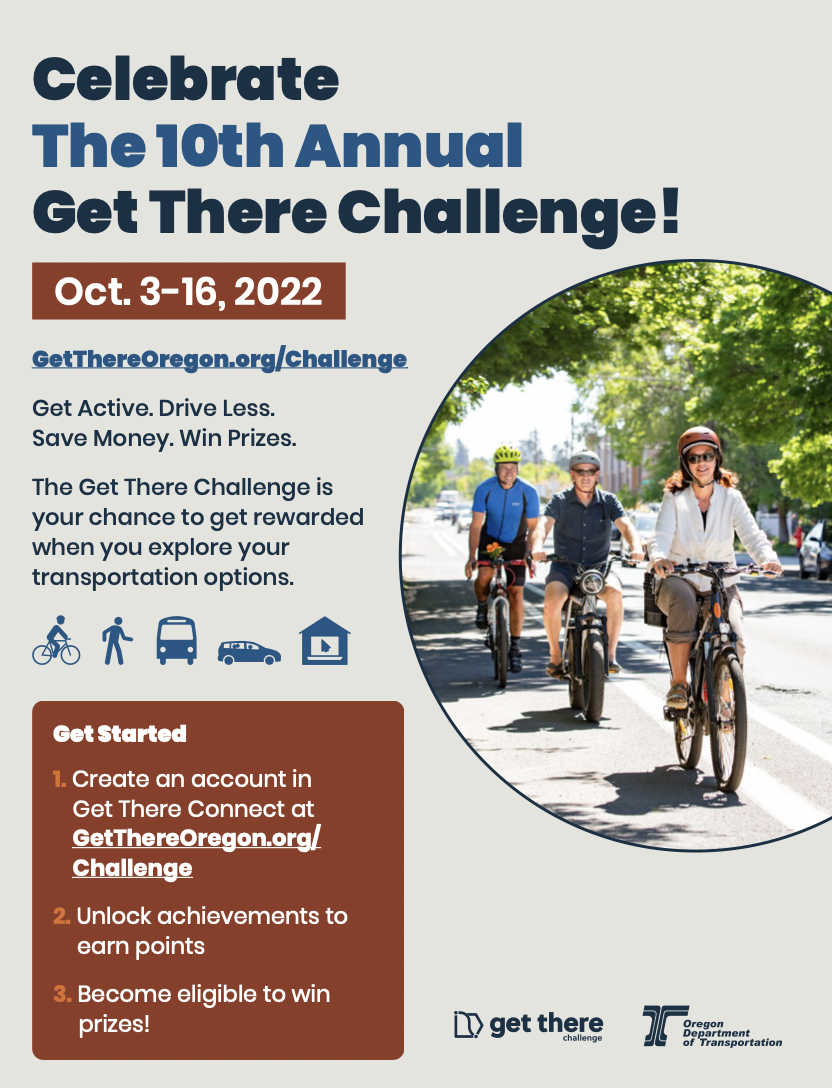 Celebrate
The 10th Annual
Get There Challenge!

Oct. 3-16, 2022

GetThereOregon.org/Challenge

Get Active. Drive Less.
Save Money. Win Prizes.

The Get There Challenge is your chance to get rewarded when you explore your transportation options.

Get Started

1. Create an account in Get There Connect at GetThereOregon.org/Challenge

2. Unlock achievements to earn points

3. Become eligible to win prizes!

get there challenge

Oregon Department of Transportation